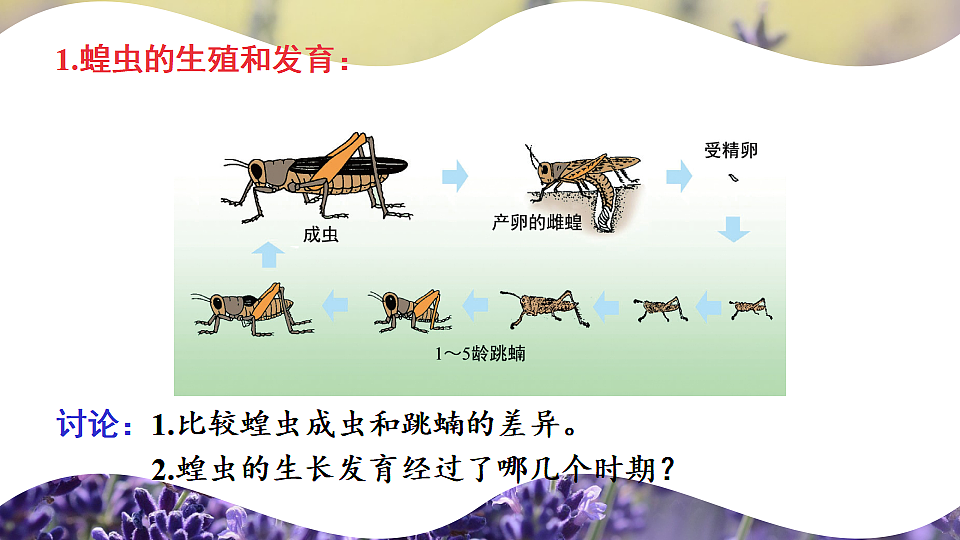 1.蝗虫的生殖和发育：

成虫

产卵的雌蝗

受精卵

1～5龄跳蝻

讨论：1.比较蝗虫成虫和跳蝻的差异。

2.蝗虫的生长发育经过了哪几个时期？